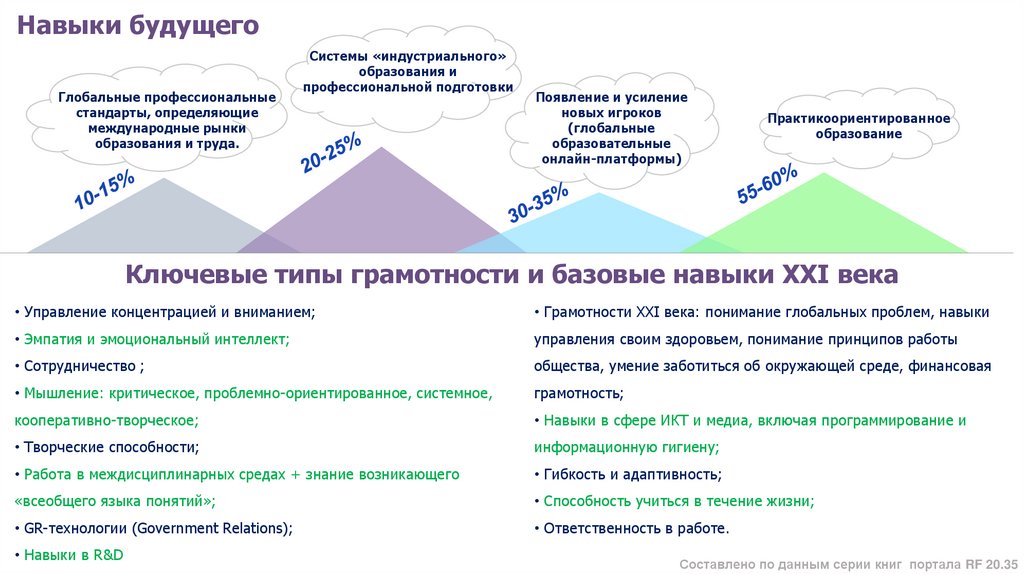 Навыки будущего

Глобальные профессиональные стандарты, определяющие международные рынки образования и труда.

10-15%

Системы «индустриального» образования и профессиональной подготовки

20-25%

Появление и усиление новых игроков (глобальные образовательные онлайн-платформы)

30-35%

Практикоориентированное образование

55-60%

Ключевые типы грамотности и базовые навыки XXI века

• Управление концентрацией и вниманием;
• Эмпатия и эмоциональный интеллект;
• Сотрудничество ;
• Мышление: критическое, проблемно-ориентированное, системное, кооперативно-творческое;
• Творческие способности;
• Работа в междисциплинарных средах + знание возникающего «всеобщего языка понятий»;
• GR-технологии (Government Relations);
• Навыки в R&D

• Грамотности XXI века: понимание глобальных проблем, навыки управления своим здоровьем, понимание принципов работы общества, умение заботиться об окружающей среде, финансовая грамотность;
• Навыки в сфере ИКТ и медиа, включая программирование и информационную гигиену;
• Гибкость и адаптивность;
• Способность учиться в течение жизни;
• Ответственность в работе.

Составлено по данным серии книг портала RF 20.35